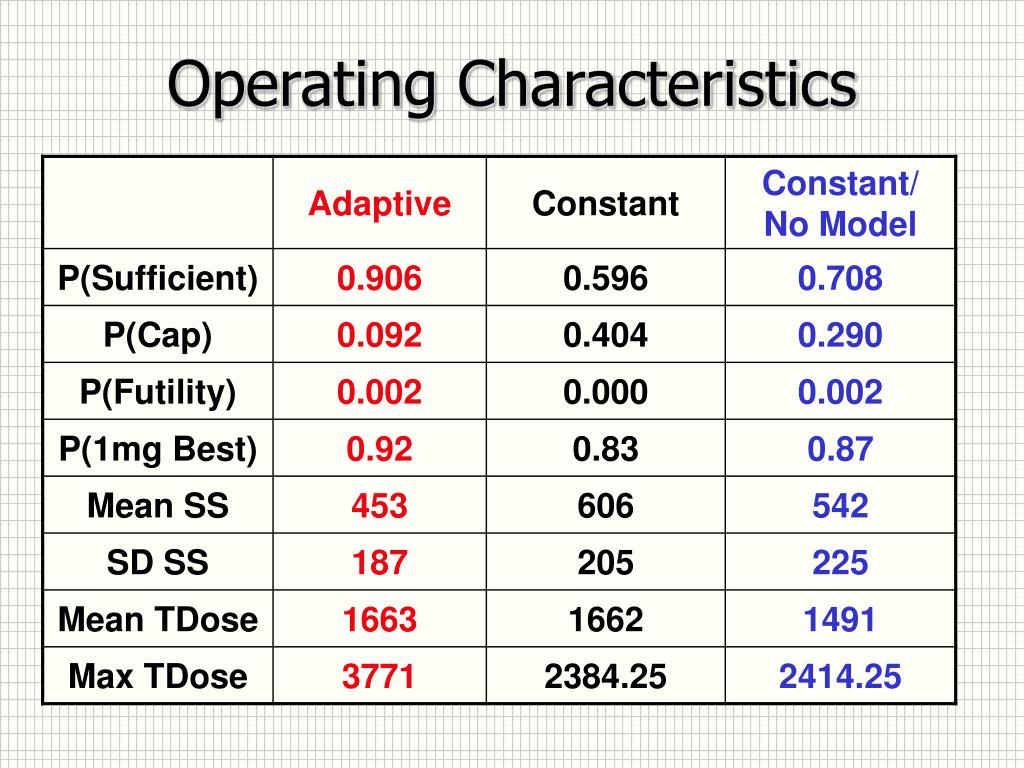 Operating Characteristics

| | Adaptive | Constant | Constant/ No Model |
|---|---|---|---|
| P(Sufficient) | 0.906 | 0.596 | 0.708 |
| P(Cap) | 0.092 | 0.404 | 0.290 |
| P(Futility) | 0.002 | 0.000 | 0.002 |
| P(1mg Best) | 0.92 | 0.83 | 0.87 |
| Mean SS | 453 | 606 | 542 |
| SD SS | 187 | 205 | 225 |
| Mean TDose | 1663 | 1662 | 1491 |
| Max TDose | 3771 | 2384.25 | 2414.25 |